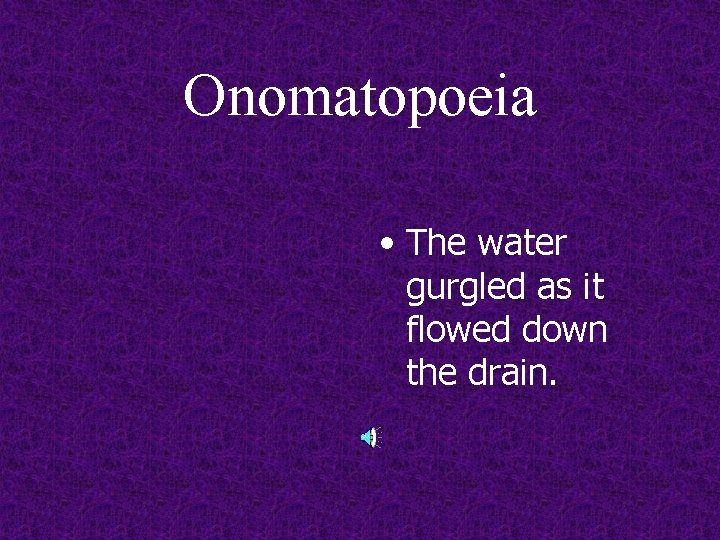 Onomatopoeia

• The water gurgled as it flowed down the drain.